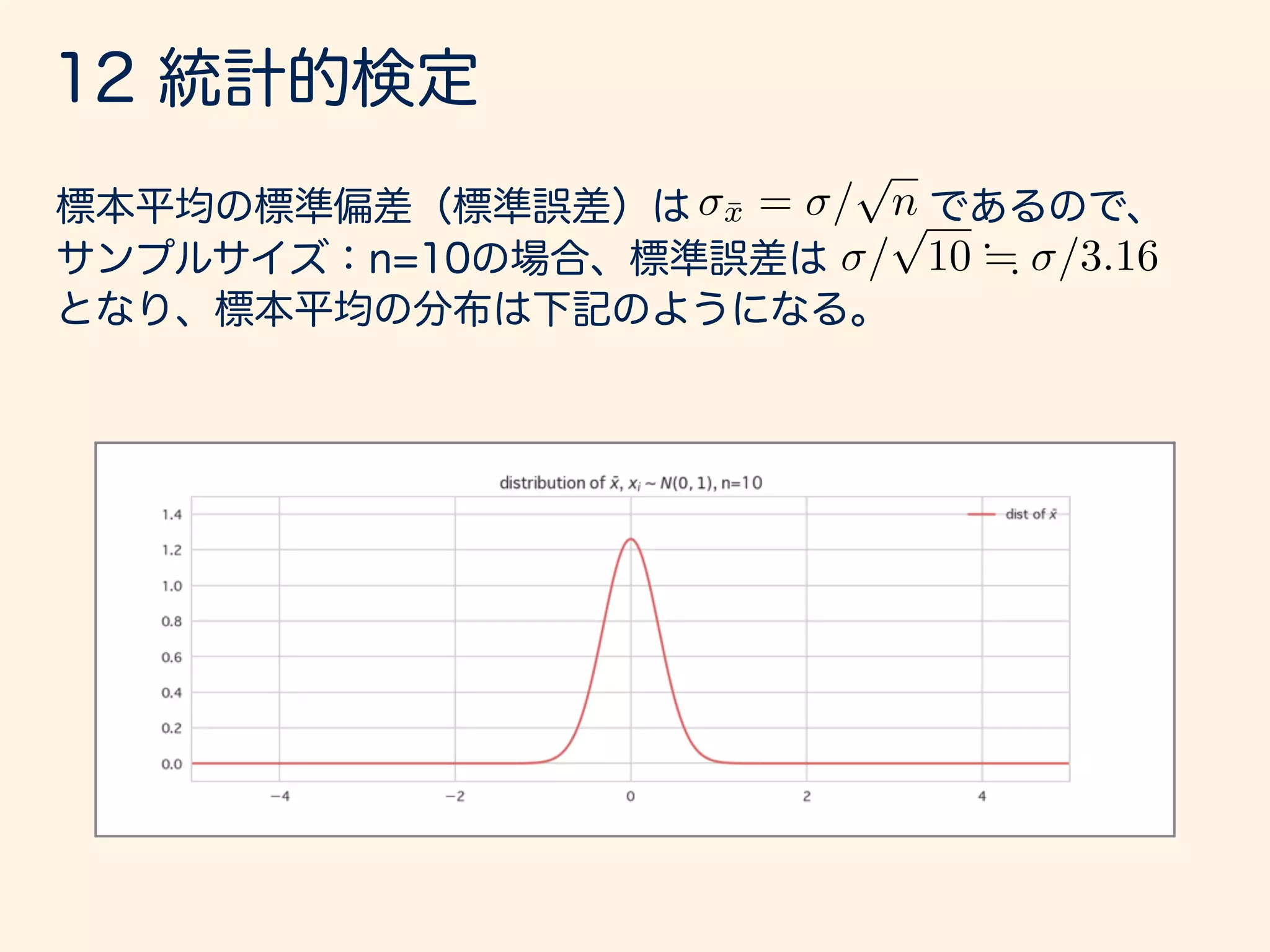 12 統計的検定

標本平均の標準偏差（標準誤差）は $\sigma_{\bar{x}} = \sigma/\sqrt{n}$ であるので、サンプルサイズ：n=10の場合、標準誤差は $\sigma/\sqrt{10} \fallingdotseq \sigma/3.16$ となり、標本平均の分布は下記のようになる。

distribution of $\bar{x}$, $x_i \sim N(0, 1)$, n=10

dist of $\bar{x}$

1.4
1.2
1.0
0.8
0.6
0.4
0.2
0.0

−4
−2
0
2
4